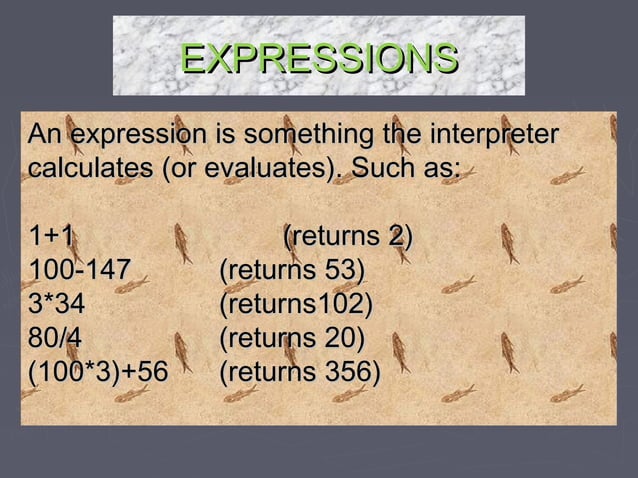 EXPRESSIONS

An expression is something the interpreter calculates (or evaluates). Such as:

1+1 (returns 2)
100-147 (returns 53)
3*34 (returns102)
80/4 (returns 20)
(100*3)+56 (returns 356)